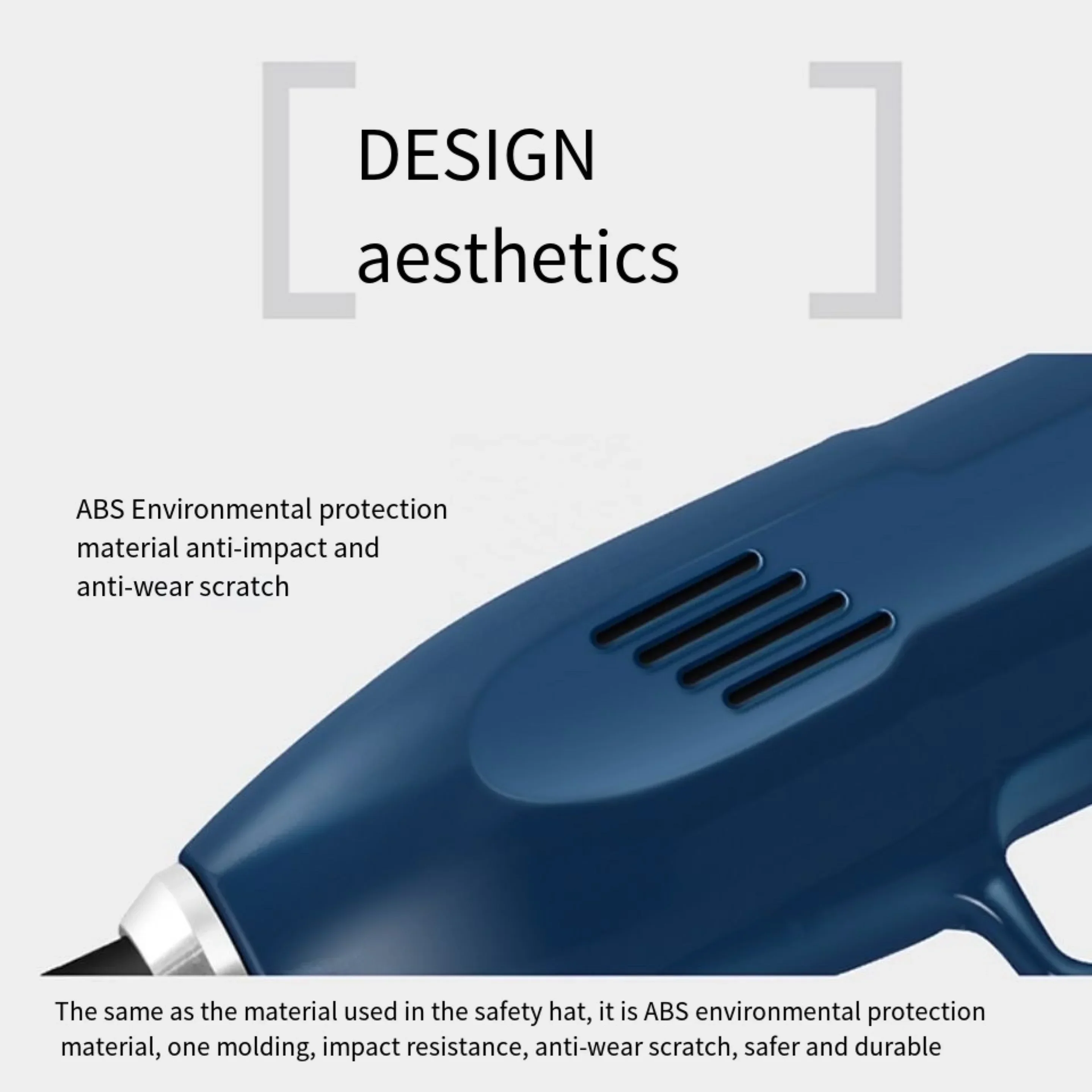 DESIGN aesthetics

ABS Environmental protection material anti-impact and anti-wear scratch

The same as the material used in the safety hat, it is ABS environmental protection material, one molding, impact resistance, anti-wear scratch, safer and durable